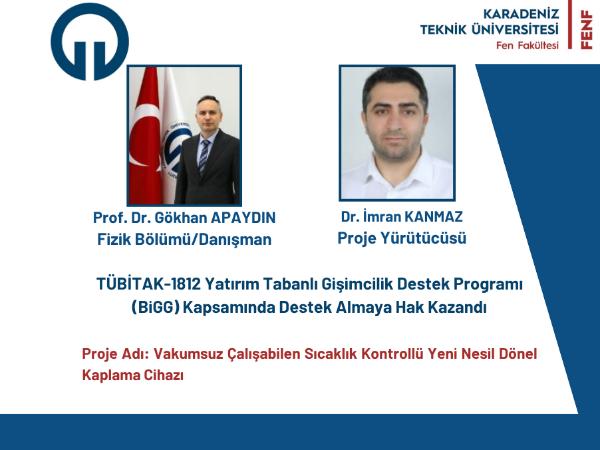 KARADENİZ
TEKNİK ÜNİVERSİTESİ
Fen Fakültesi
FENF

Prof. Dr. Gökhan APAYDIN
Fizik Bölümü/Danışman

Dr. İmran KANMAZ
Proje Yürütücüsü

TÜBİTAK-1812 Yatırım Tabanlı Gişimcilik Destek Programı (BiGG) Kapsamında Destek Almaya Hak Kazandı

Proje Adı: Vakumsuz Çalışabilen Sıcaklık Kontrollü Yeni Nesil Dönel Kaplama Cihazı